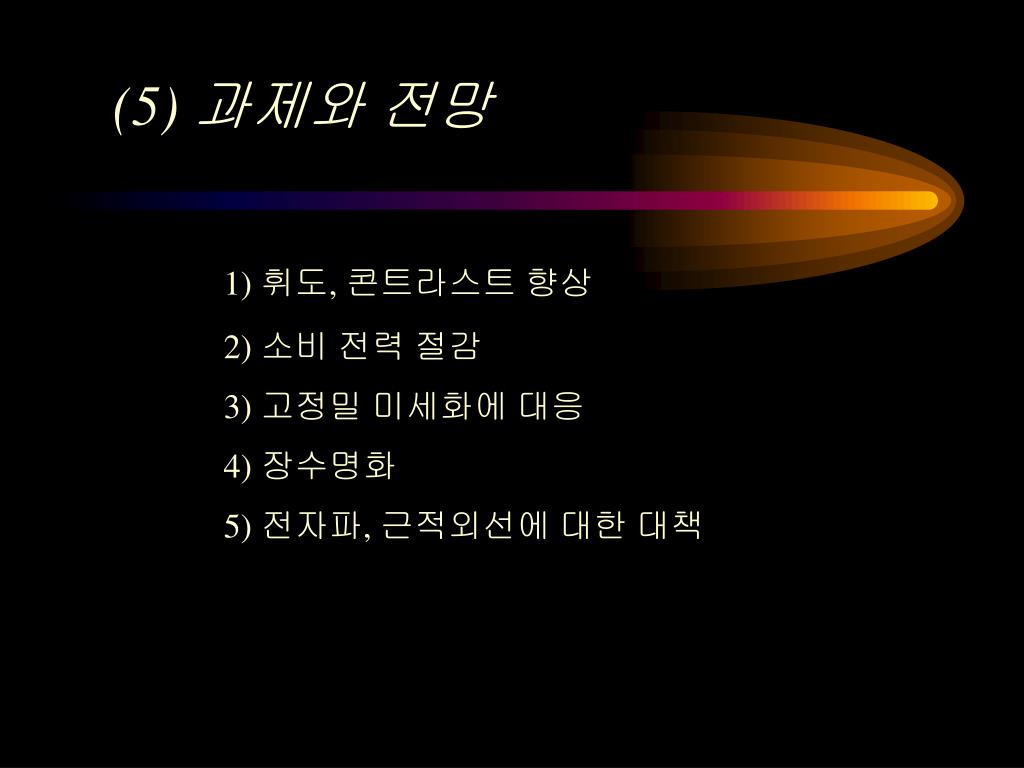 (5) 과제와 전망

1) 휘도, 콘트라스트 향상

2) 소비 전력 절감

3) 고정밀 미세화에 대응

4) 장수명화

5) 전자파, 근적외선에 대한 대책